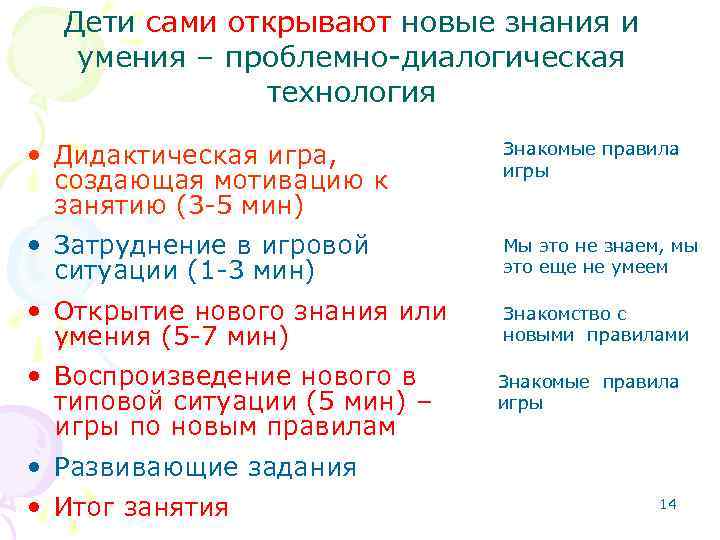 Дети сами открывают новые знания и умения – проблемно-диалогическая технология

• Дидактическая игра, создающая мотивацию к занятию (3-5 мин)
• Затруднение в игровой ситуации (1-3 мин)
• Открытие нового знания или умения (5-7 мин)
• Воспроизведение нового в типовой ситуации (5 мин) – игры по новым правилам
• Развивающие задания
• Итог занятия

Знакомые правила игры

Мы это не знаем, мы это еще не умеем

Знакомство с новыми правилами

Знакомые правила игры

14